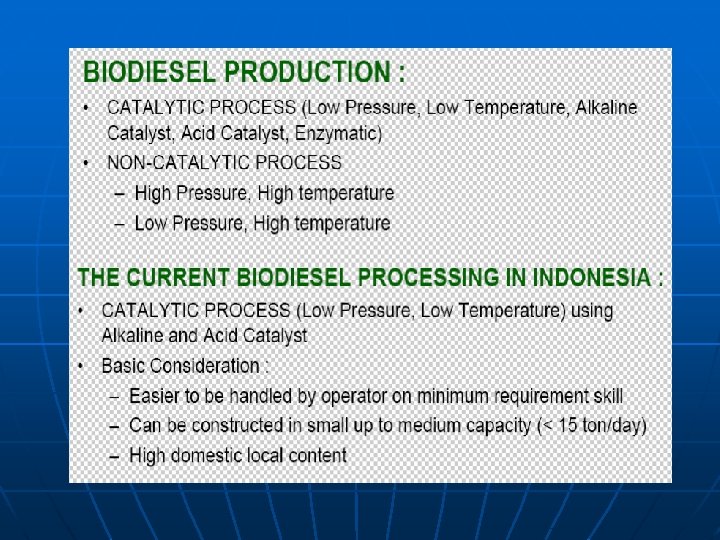 BIODIESEL PRODUCTION :

• CATALYTIC PROCESS (Low Pressure, Low Temperature, Alkaline Catalyst, Acid Catalyst, Enzymatic)
• NON-CATALYTIC PROCESS
– High Pressure, High temperature
– Low Pressure, High temperature

THE CURRENT BIODIESEL PROCESSING IN INDONESIA :

• CATALYTIC PROCESS (Low Pressure, Low Temperature) using Alkaline and Acid Catalyst
• Basic Consideration :
– Easier to be handled by operator on minimum requirement skill
– Can be constructed in small up to medium capacity (< 15 ton/day)
– High domestic local content